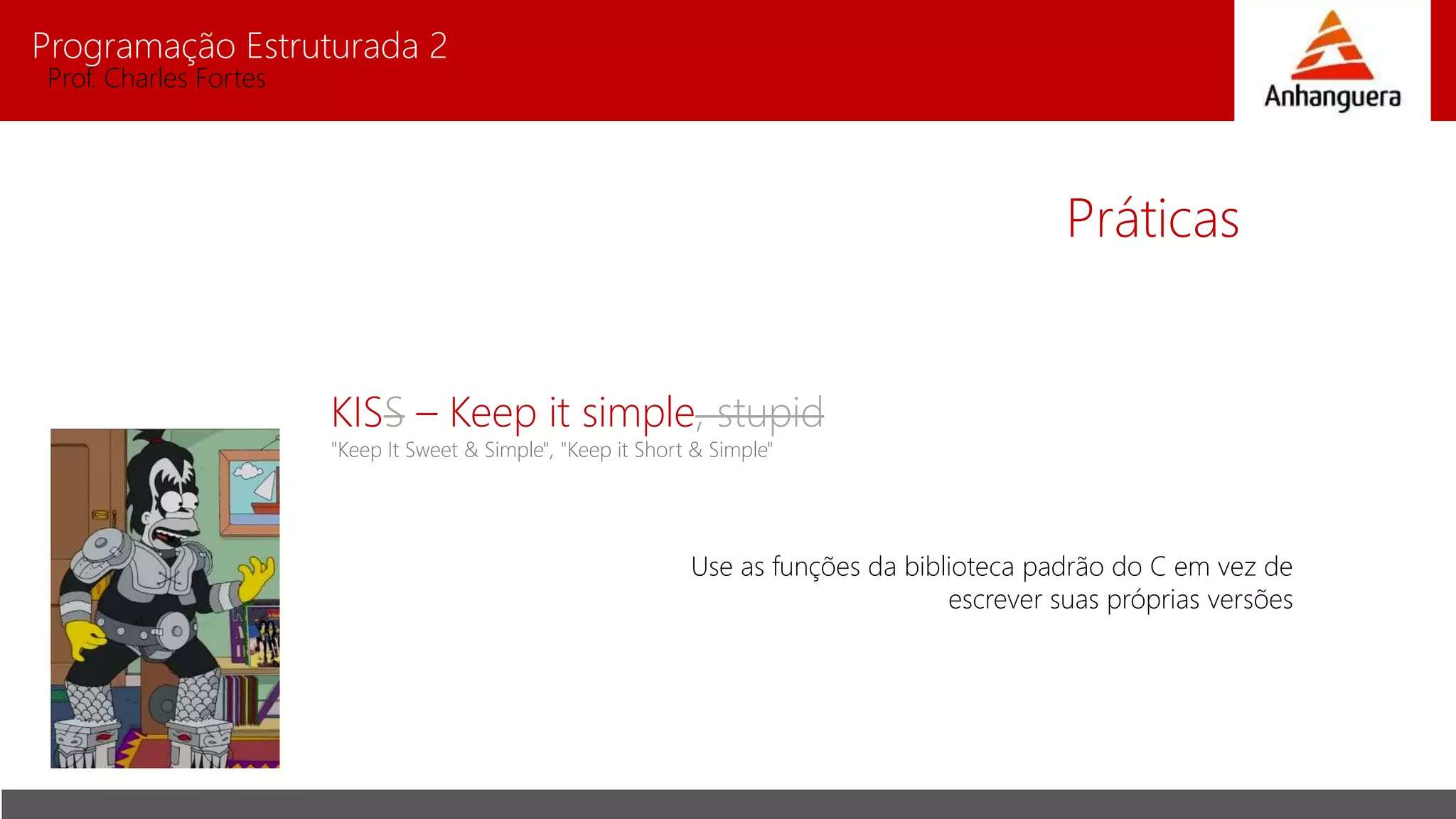 Programação Estruturada 2
Prof. Charles Fortes

Anhanguera

Práticas

KISS – Keep it simple, stupid
"Keep It Sweet & Simple", "Keep it Short & Simple"

Use as funções da biblioteca padrão do C em vez de escrever suas próprias versões